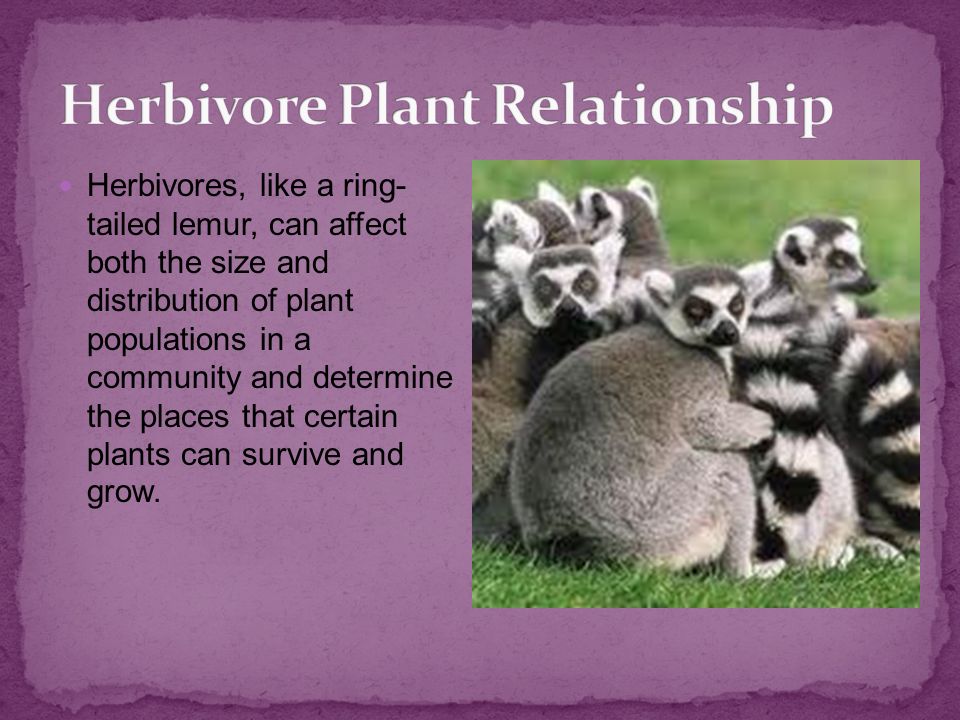 Herbivore Plant Relationship

Herbivores, like a ring-tailed lemur, can affect both the size and distribution of plant populations in a community and determine the places that certain plants can survive and grow.